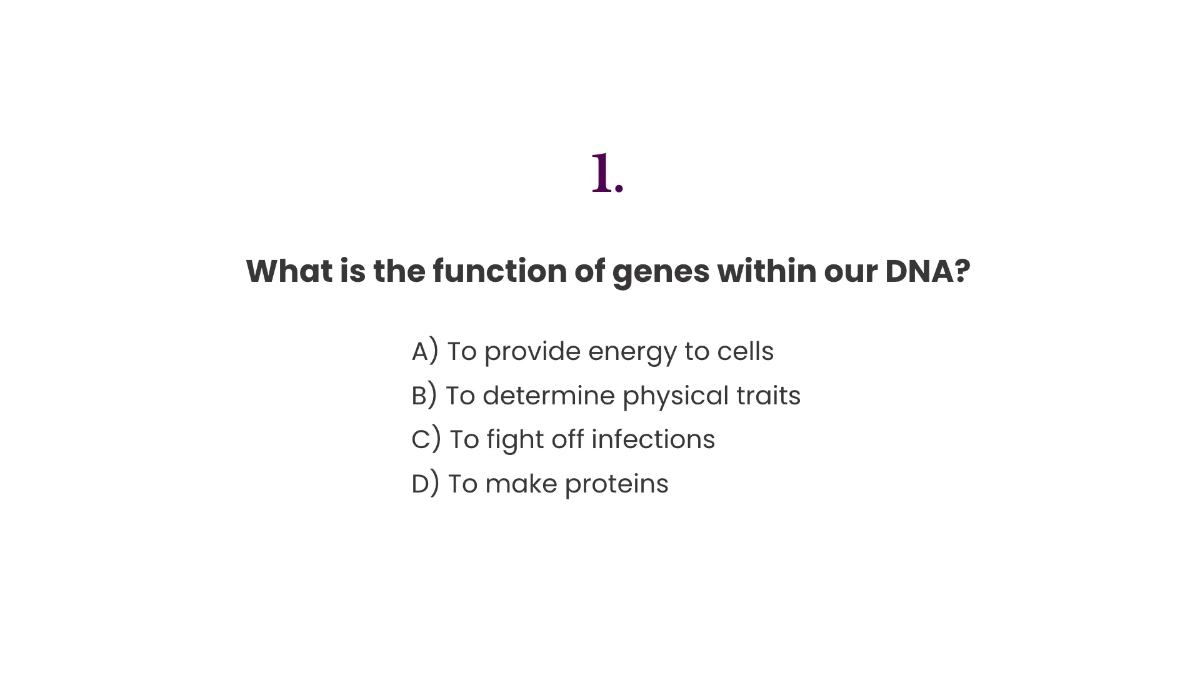 1.

What is the function of genes within our DNA?

A) To provide energy to cells
B) To determine physical traits
C) To fight off infections
D) To make proteins